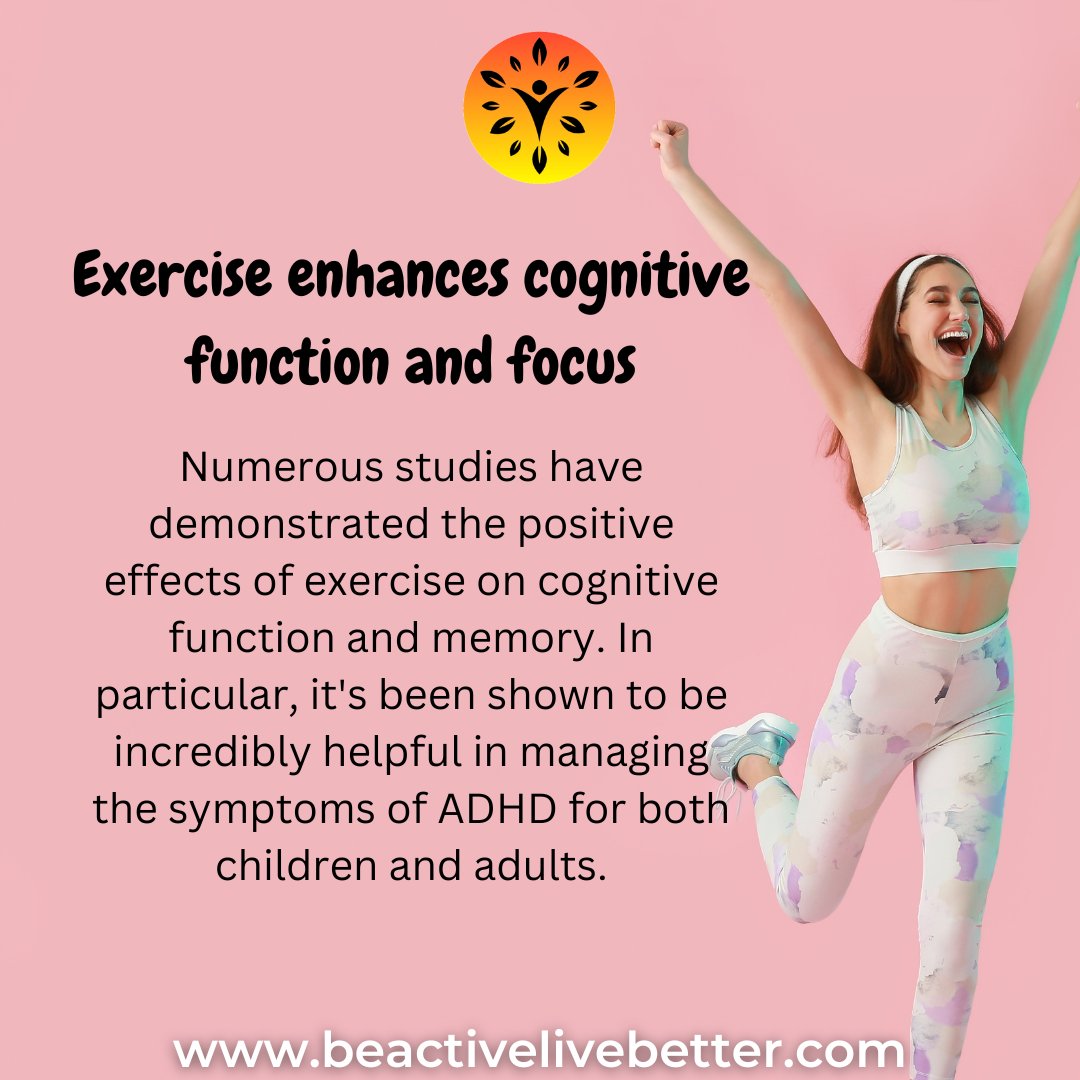 Exercise enhances cognitive function and focus

Numerous studies have demonstrated the positive effects of exercise on cognitive function and memory. In particular, it's been shown to be incredibly helpful in managing the symptoms of ADHD for both children and adults.

www.beactivelivebetter.com